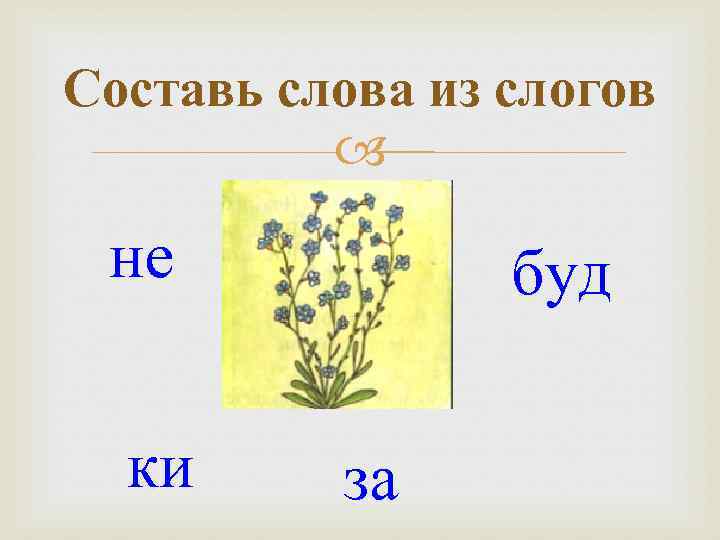 Составь слова из слогов

не

буд

ки

за